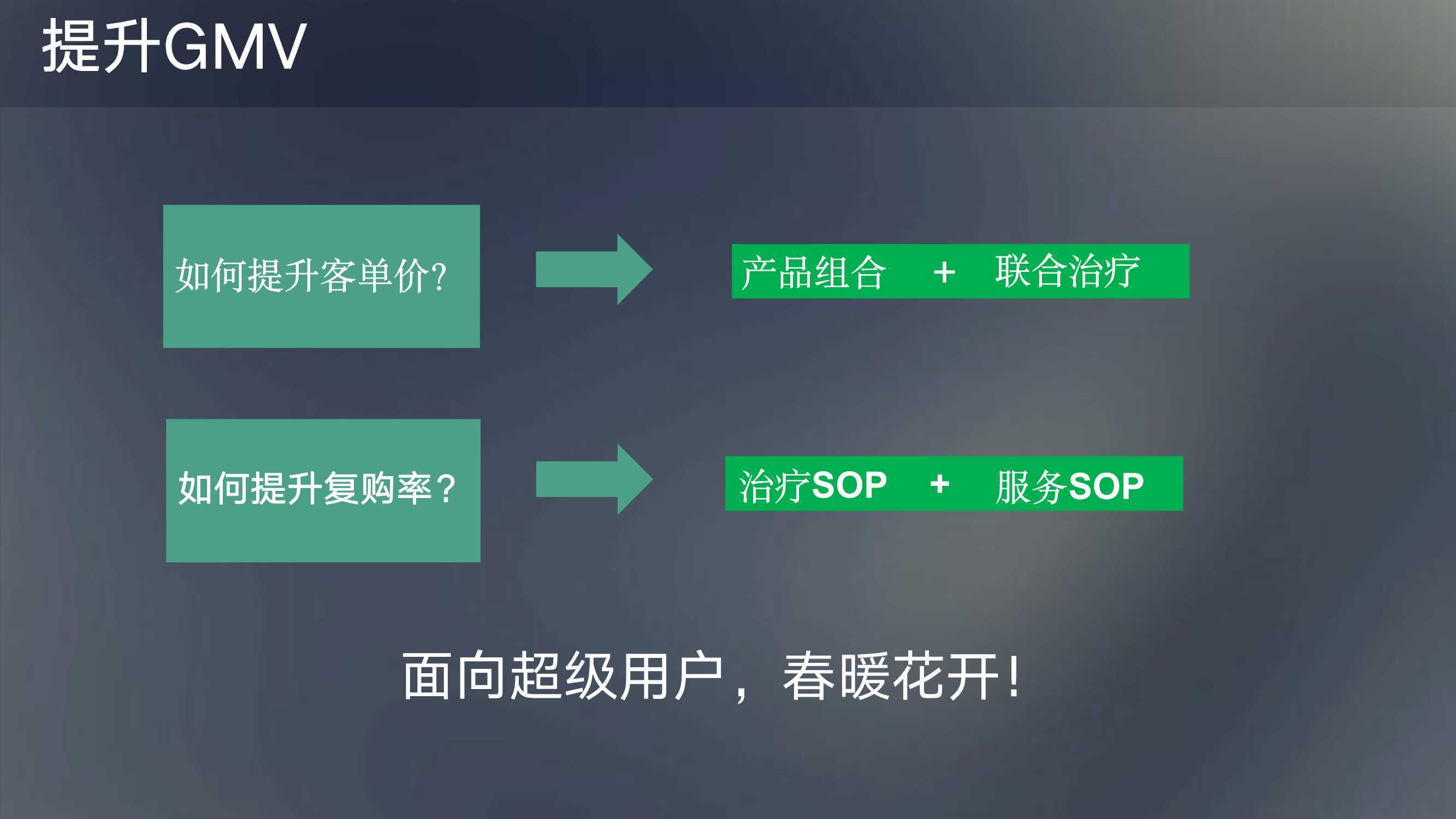 提升GMV

如何提升客单价?

产品组合 + 联合治疗

如何提升复购率?

治疗SOP + 服务SOP

面向超级用户，春暖花开!